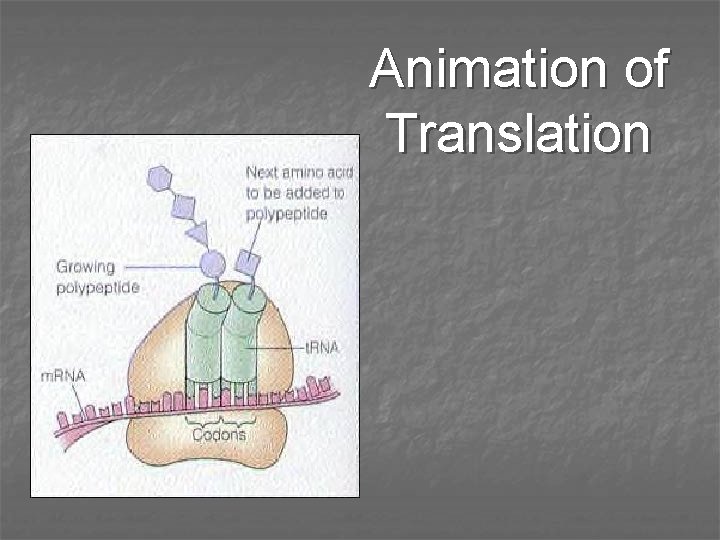 Animation of Translation

Next amino acid to be added to polypeptide

Growing polypeptide

tRNA

mRNA

Codons